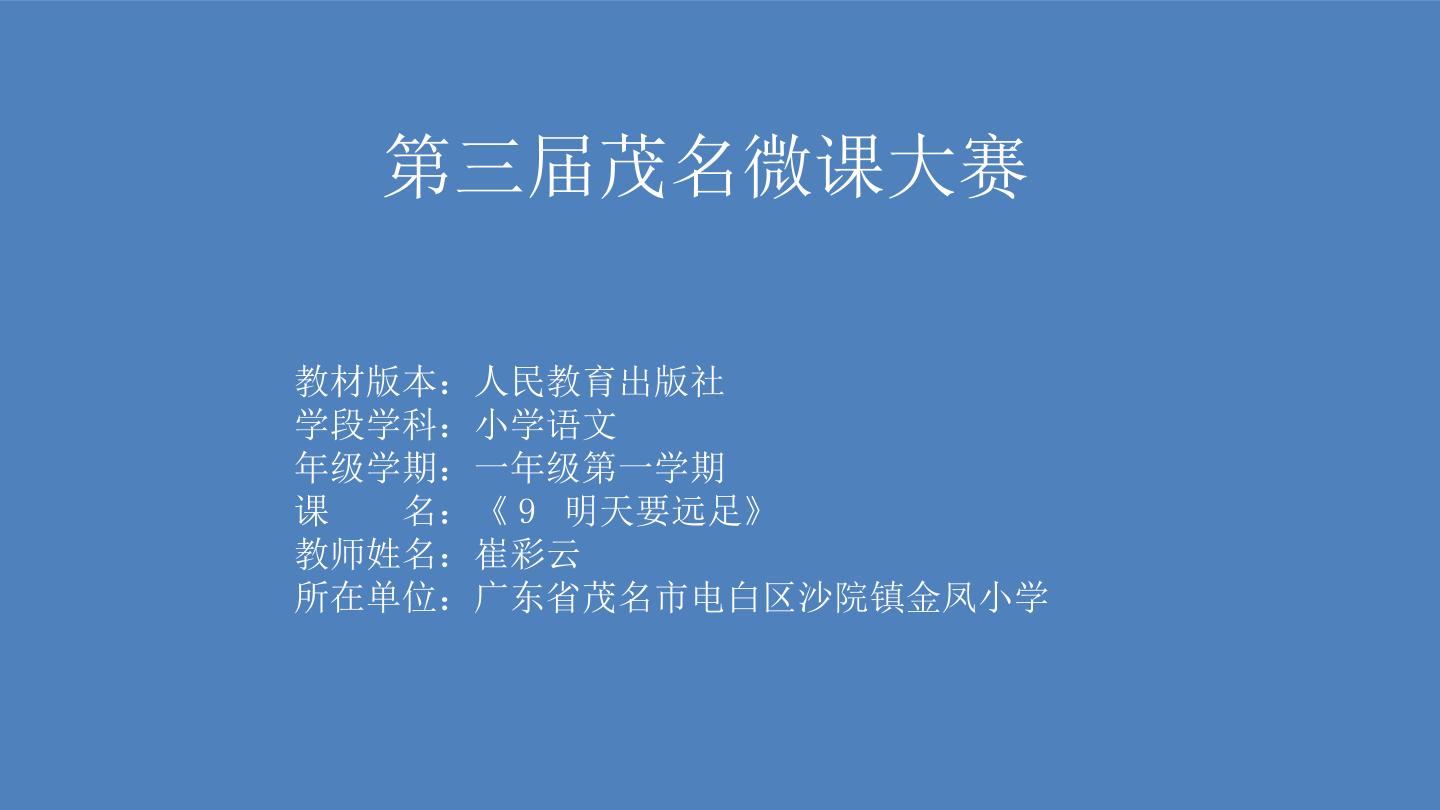 第三届茂名微课大赛

教材版本：人民教育出版社
学段学科：小学语文
年级学期：一年级第一学期
课 名：《9 明天要远足》
教师姓名：崔彩云
所在单位：广东省茂名市电白区沙院镇金凤小学